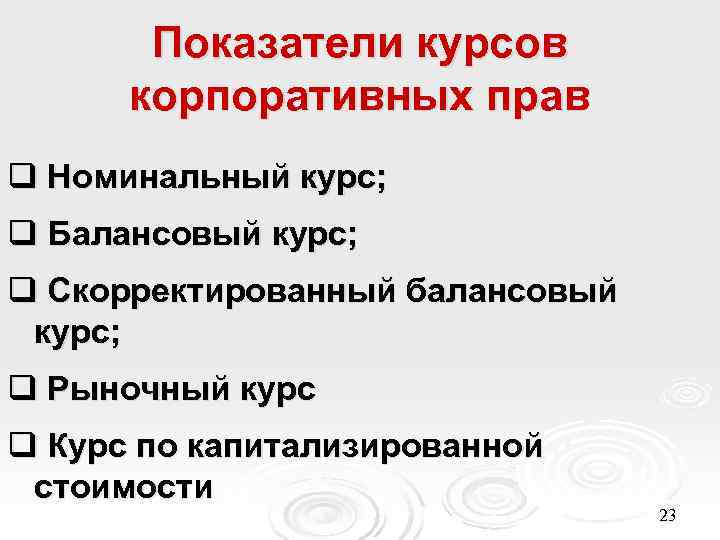 Показатели курсов корпоративных прав

❑ Номинальный курс;

❑ Балансовый курс;

❑ Скорректированный балансовый курс;

❑ Рыночный курс

❑ Курс по капитализированной стоимости

23